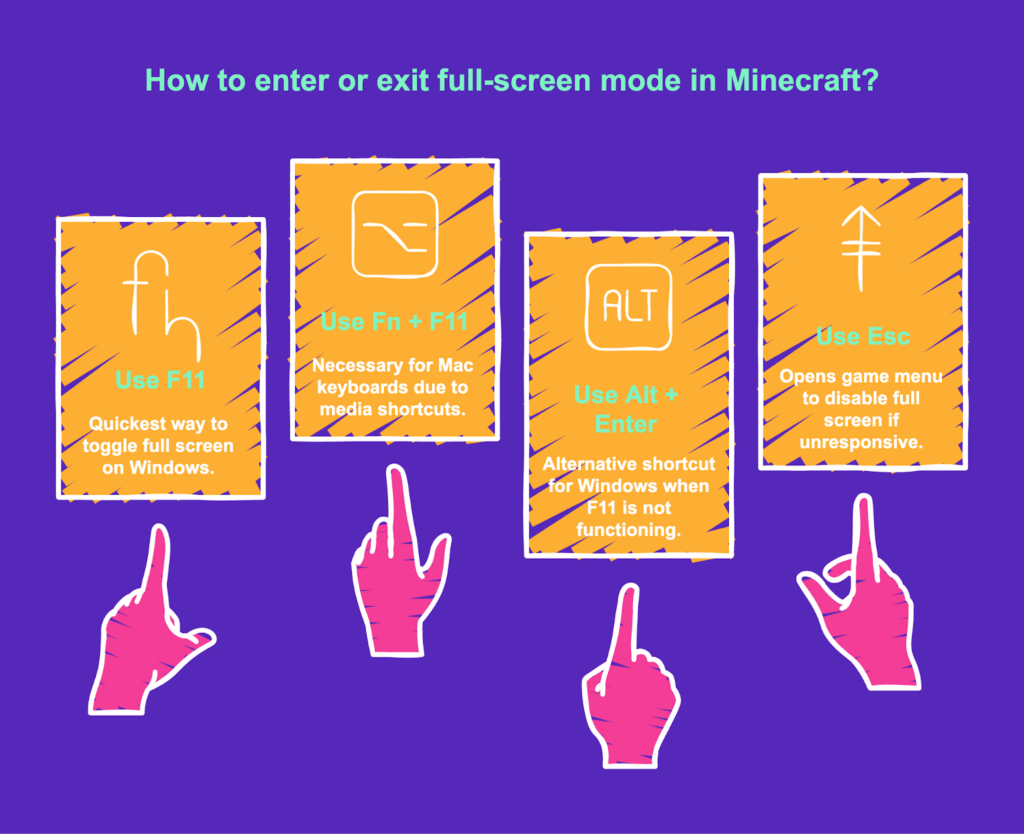 How to enter or exit full-screen mode in Minecraft?

fn

Use F11

Quickest way to toggle full screen on Windows.

Use Fn + F11

Necessary for Mac keyboards due to media shortcuts.

ALT

Use Alt + Enter

Alternative shortcut for Windows when F11 is not functioning.

Use Esc

Opens game menu to disable full screen if unresponsive.